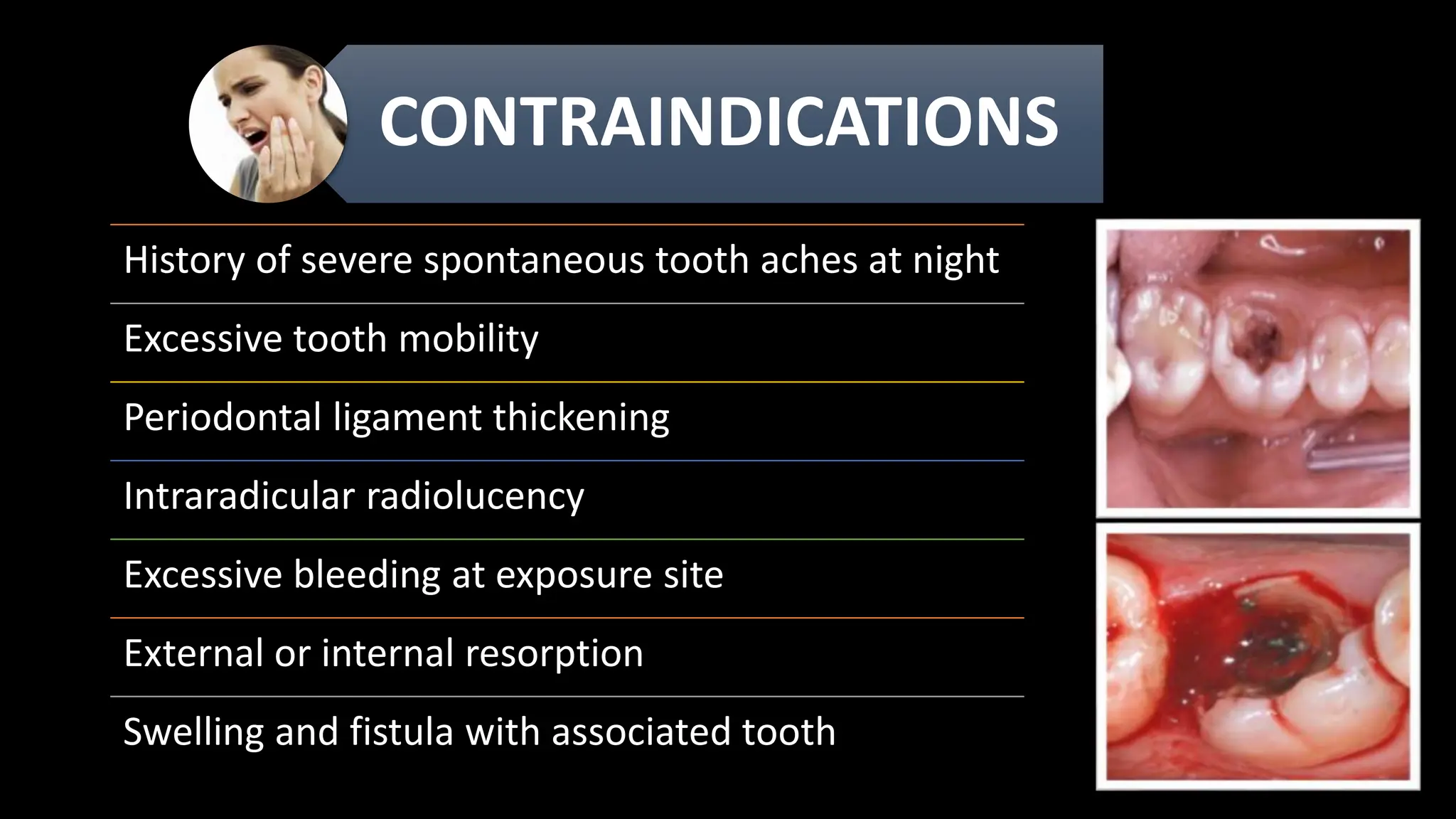 CONTRAINDICATIONS

History of severe spontaneous tooth aches at night

Excessive tooth mobility

Periodontal ligament thickening

Intraradicular radiolucency

Excessive bleeding at exposure site

External or internal resorption

Swelling and fistula with associated tooth